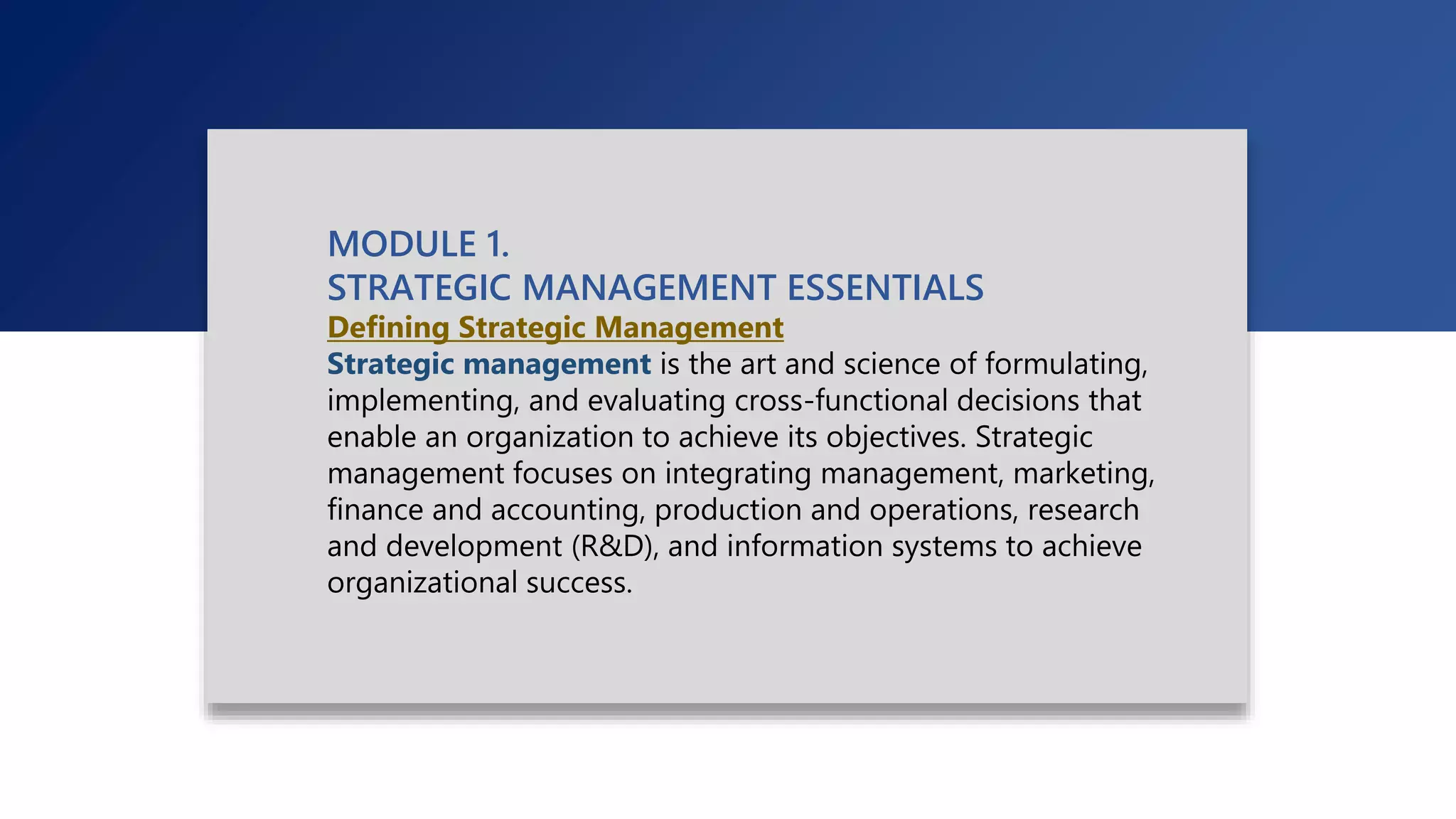 MODULE 1.
STRATEGIC MANAGEMENT ESSENTIALS
Defining Strategic Management
Strategic management is the art and science of formulating, implementing, and evaluating cross-functional decisions that enable an organization to achieve its objectives. Strategic management focuses on integrating management, marketing, finance and accounting, production and operations, research and development (R&D), and information systems to achieve organizational success.